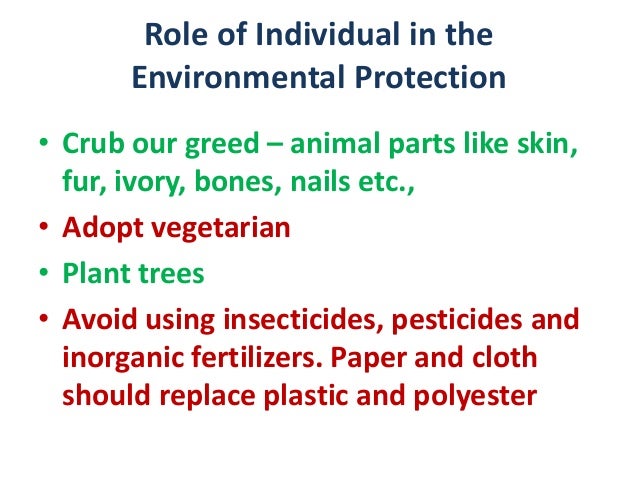 Role of Individual in the Environmental Protection

• Crub our greed – animal parts like skin, fur, ivory, bones, nails etc.,
• Adopt vegetarian
• Plant trees
• Avoid using insecticides, pesticides and inorganic fertilizers. Paper and cloth should replace plastic and polyester